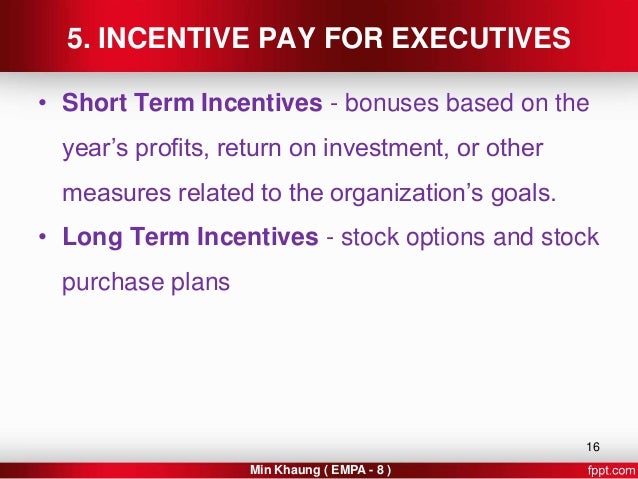 5. INCENTIVE PAY FOR EXECUTIVES

• Short Term Incentives - bonuses based on the year’s profits, return on investment, or other measures related to the organization’s goals.

• Long Term Incentives - stock options and stock purchase plans

16

Min Khaung ( EMPA - 8 )

fppt.com